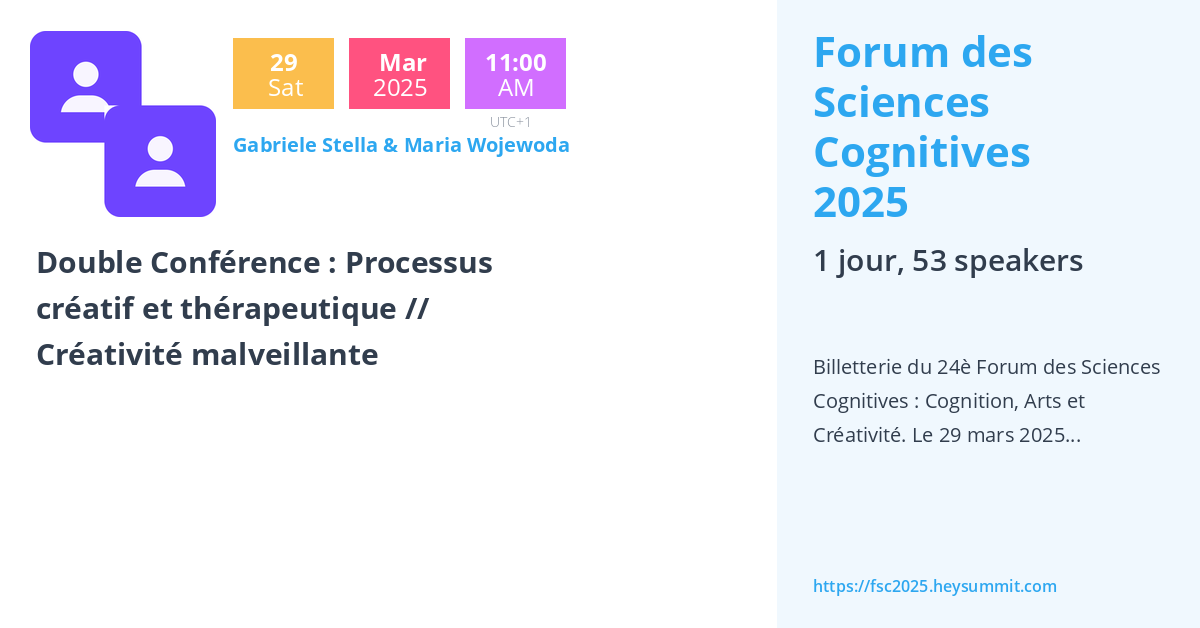 29
Sat

Mar
2025

11:00
AM

UTC+1

Gabriele Stella & Maria Wojewoda

Double Conférence : Processus créatif et thérapeutique // Créativité malveillante

Forum des Sciences Cognitives 2025

1 jour, 53 speakers

Billetterie du 24è Forum des Sciences Cognitives : Cognition, Arts et Créativité. Le 29 mars 2025...

https://fsc2025.heysummit.com